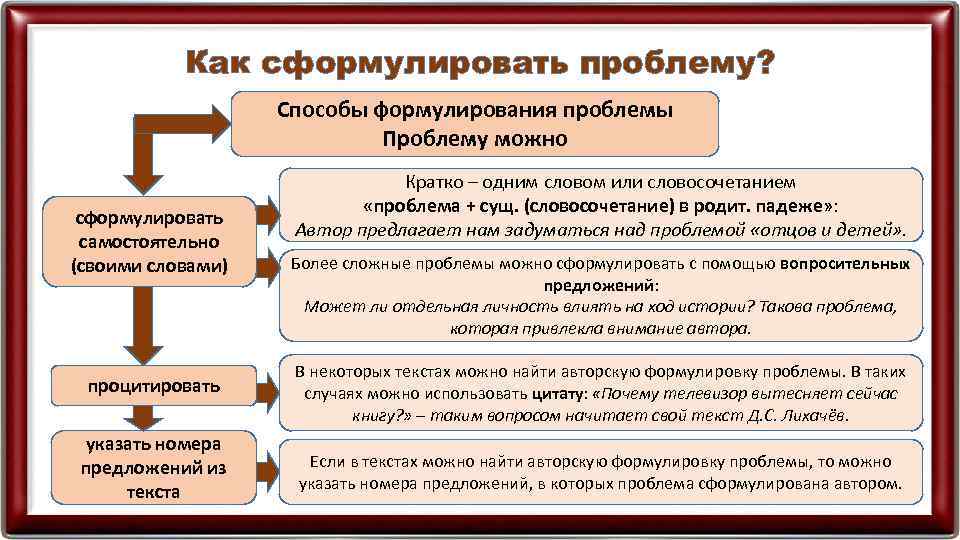 Как сформулировать проблему?

Способы формулирования проблемы
Проблему можно

сформулировать самостоятельно (своими словами)

Кратко – одним словом или словосочетанием «проблема + сущ. (словосочетание) в родит. падеже»: Автор предлагает нам задуматься над проблемой «отцов и детей».

Более сложные проблемы можно сформулировать с помощью вопросительных предложений: Может ли отдельная личность влиять на ход истории? Такова проблема, которая привлекла внимание автора.

процитировать

В некоторых текстах можно найти авторскую формулировку проблемы. В таких случаях можно использовать цитату: «Почему телевизор вытесняет сейчас книгу?» – таким вопросом начитает свой текст Д.С. Лихачёв.

указать номера предложений из текста

Если в текстах можно найти авторскую формулировку проблемы, то можно указать номера предложений, в которых проблема сформулирована автором.